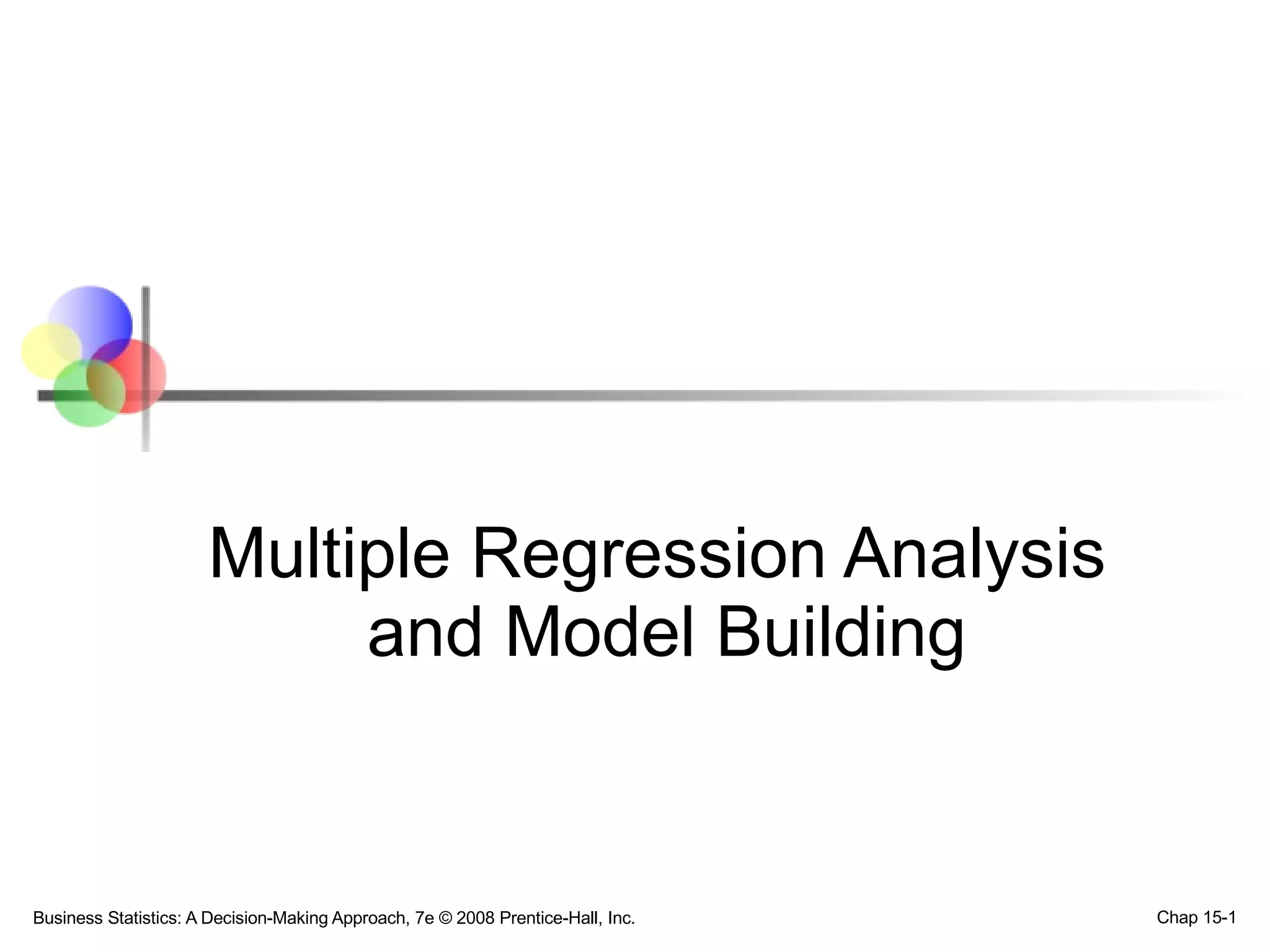 Multiple Regression Analysis and Model Building

Business Statistics: A Decision-Making Approach, 7e © 2008 Prentice-Hall, Inc.

Chap 15-1